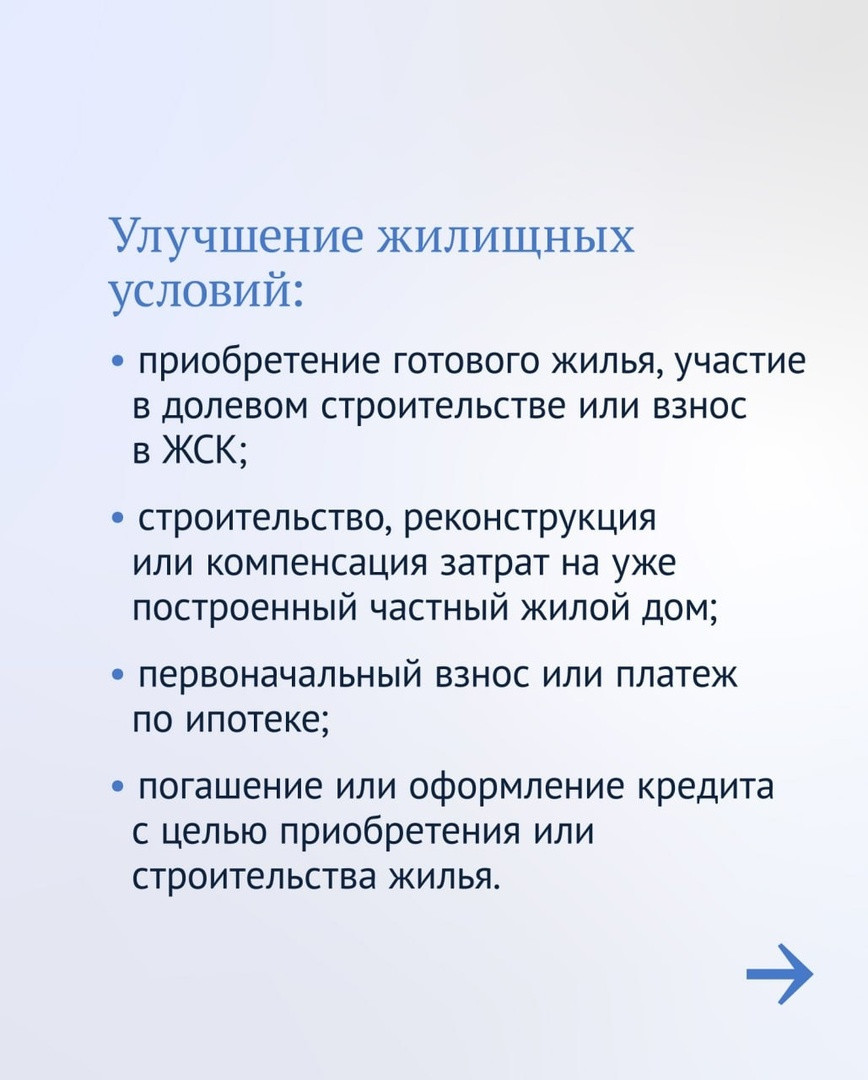 Улучшение жилищных условий:

• приобретение готового жилья, участие в долевом строительстве или взнос в ЖСК;

• строительство, реконструкция или компенсация затрат на уже построенный частный жилой дом;

• первоначальный взнос или платеж по ипотеке;

• погашение или оформление кредита с целью приобретения или строительства жилья.

→